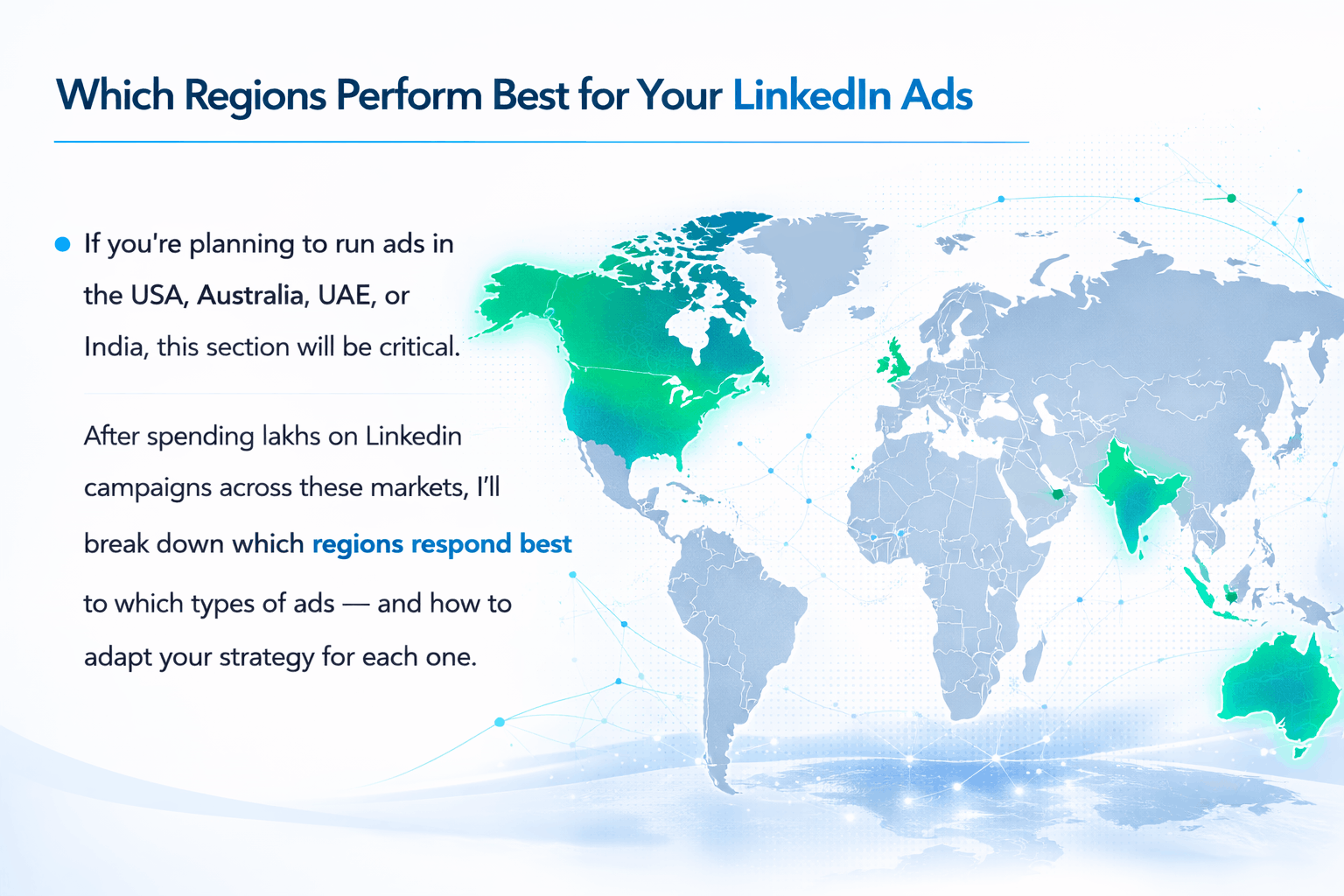 Which Regions Perform Best for Your LinkedIn Ads

If you're planning to run ads in the USA, Australia, UAE, or India, this section will be critical.

After spending lakhs on Linkedin campaigns across these markets, I'll break down which regions respond best to which types of ads — and how to adapt your strategy for each one.